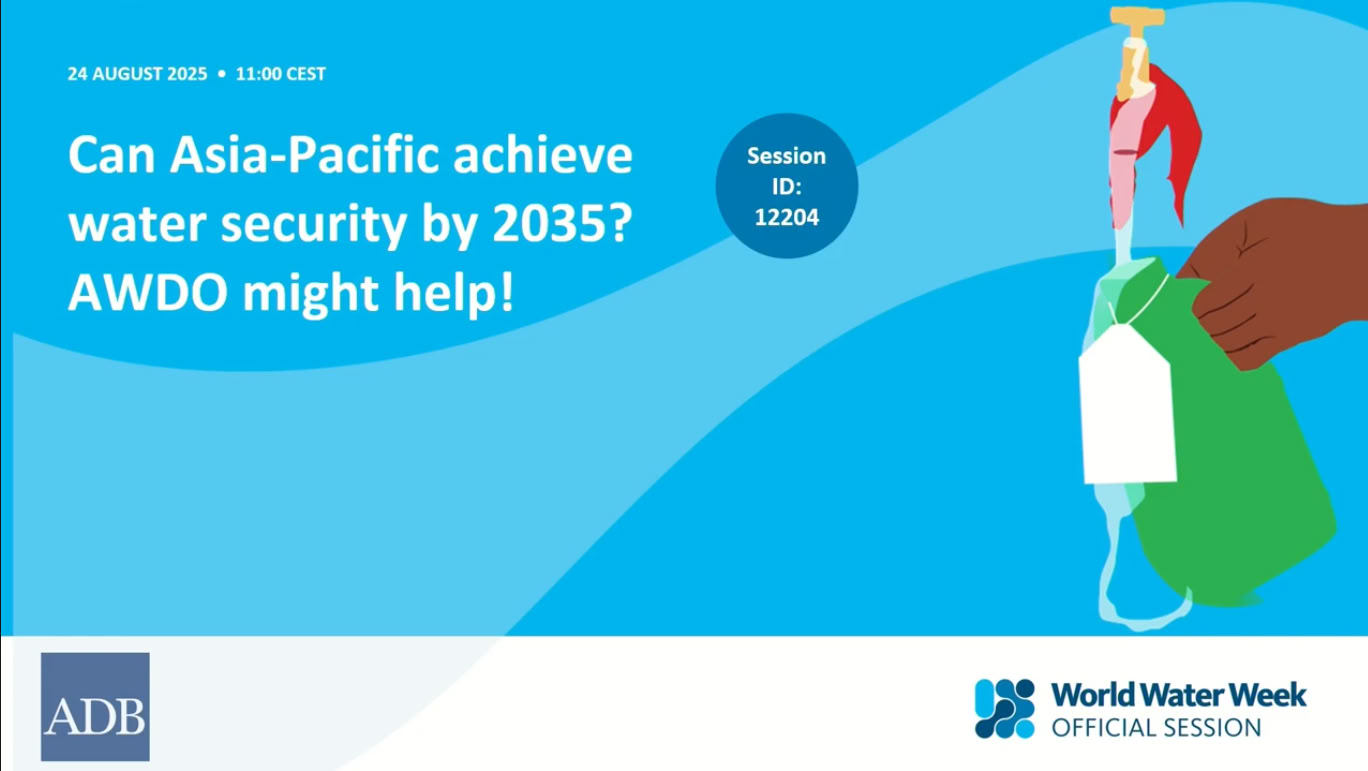 24 AUGUST 2025 • 11:00 CEST

Can Asia-Pacific achieve water security by 2035? AWDO might help!

Session ID: 12204

ADB

World Water Week
OFFICIAL SESSION